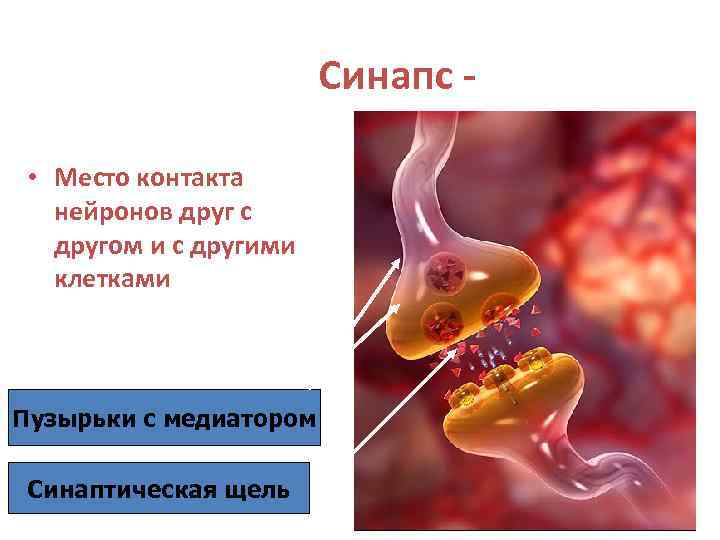 Синапс -

• Место контакта нейронов друг с другом и с другими клетками

Пузырьки с медиатором

Синаптическая щель